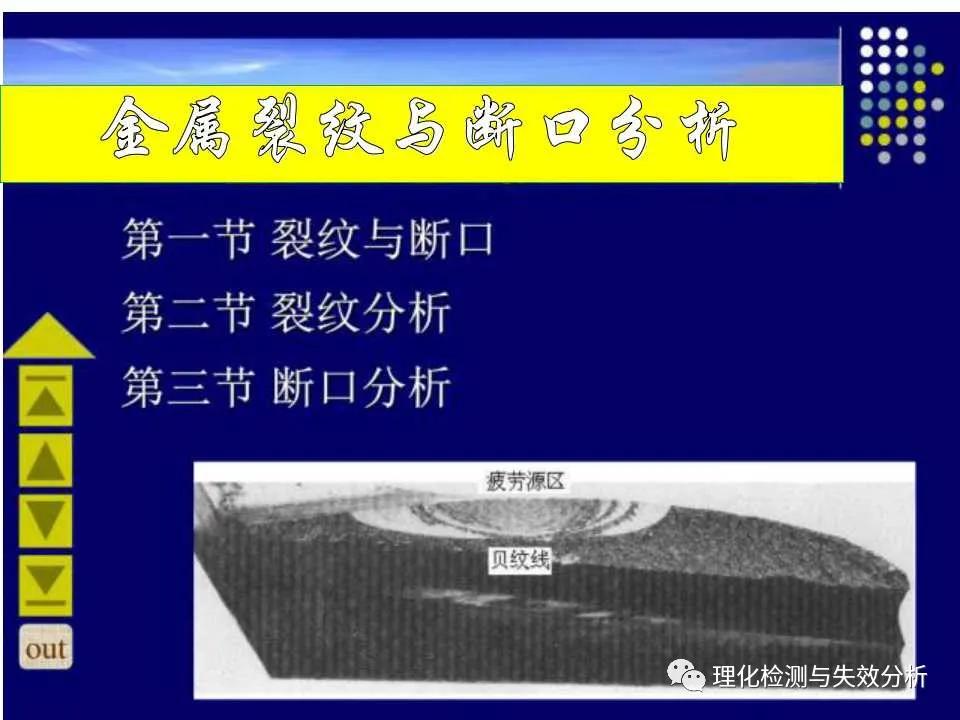 金属裂纹与断口分析

第一节 裂纹与断口
第二节 裂纹分析
第三节 断口分析

疲劳源区
贝纹线

out

理化检测与失效分析